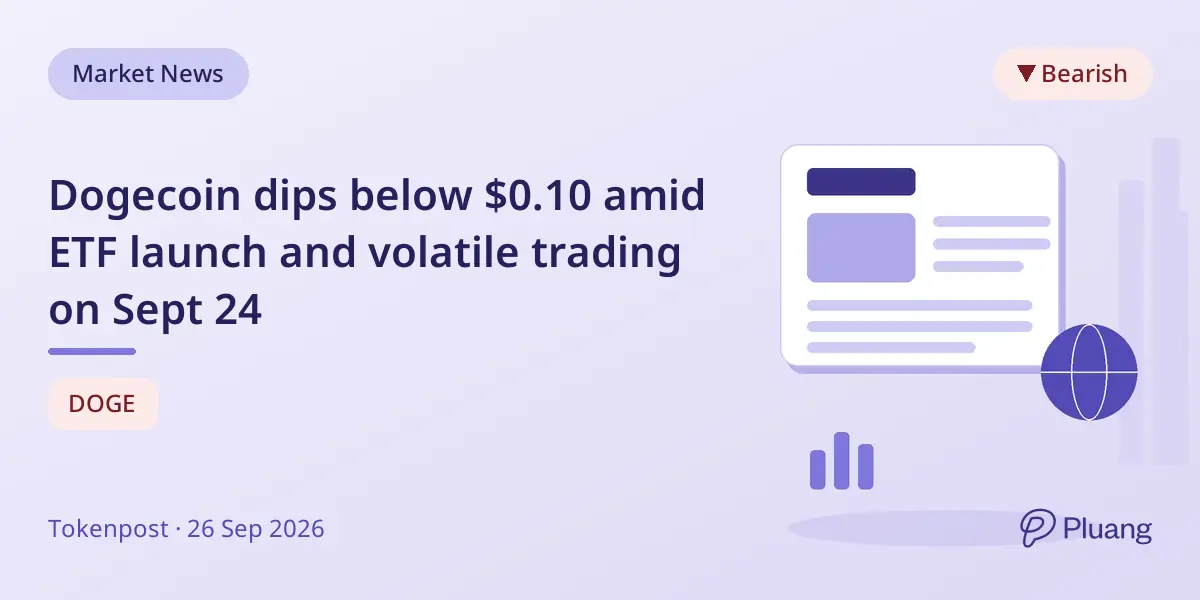 Market News

▼ Bearish

Dogecoin dips below \$0.10 amid ETF launch and volatile trading on Sept 24

DOGE

Tokenpost · 26 Sep 2026

Pluang